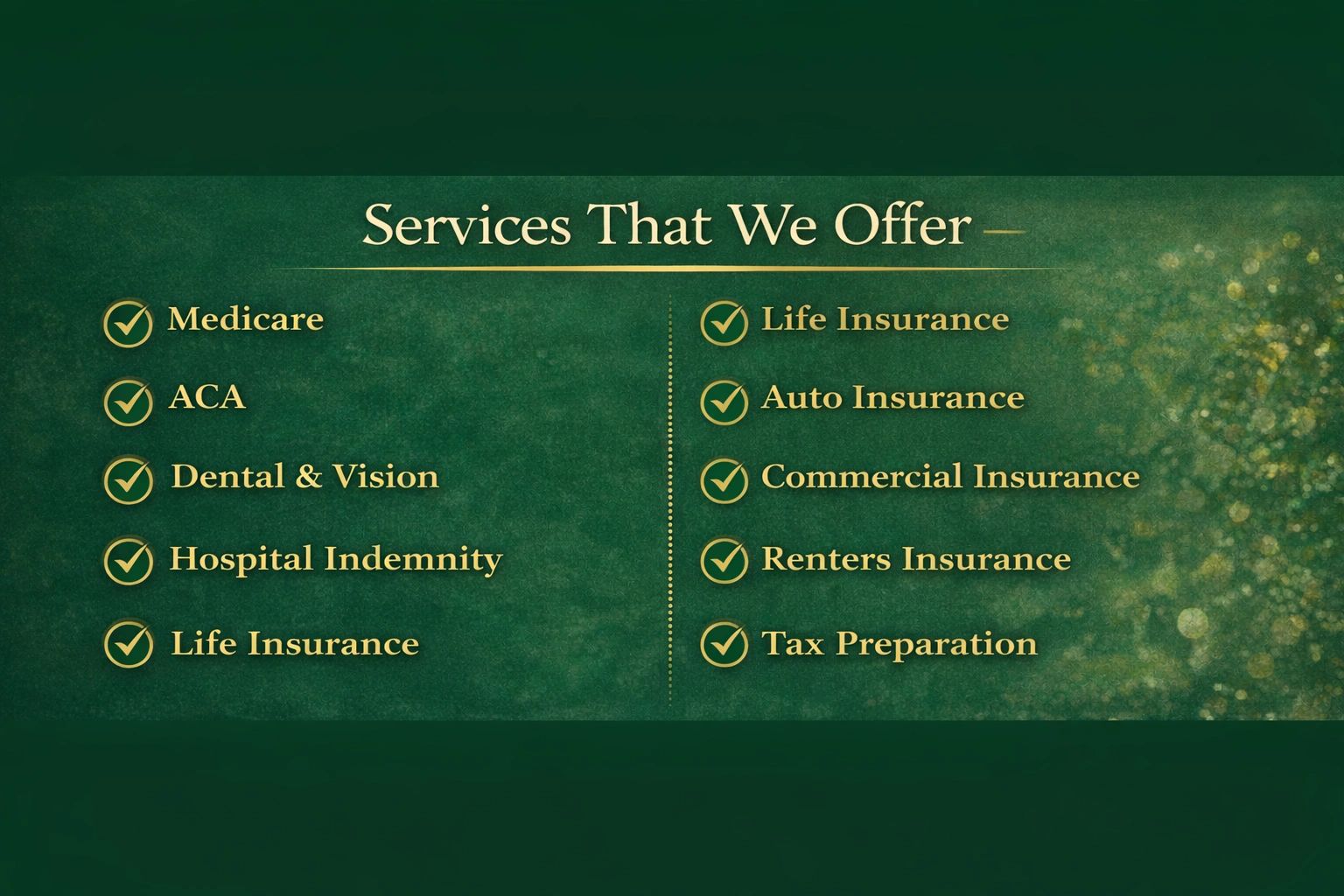 Services That We Offer

Medicare

ACA

Dental & Vision

Hospital Indemnity

Life Insurance

Life Insurance

Auto Insurance

Commercial Insurance

Renters Insurance

Tax Preparation